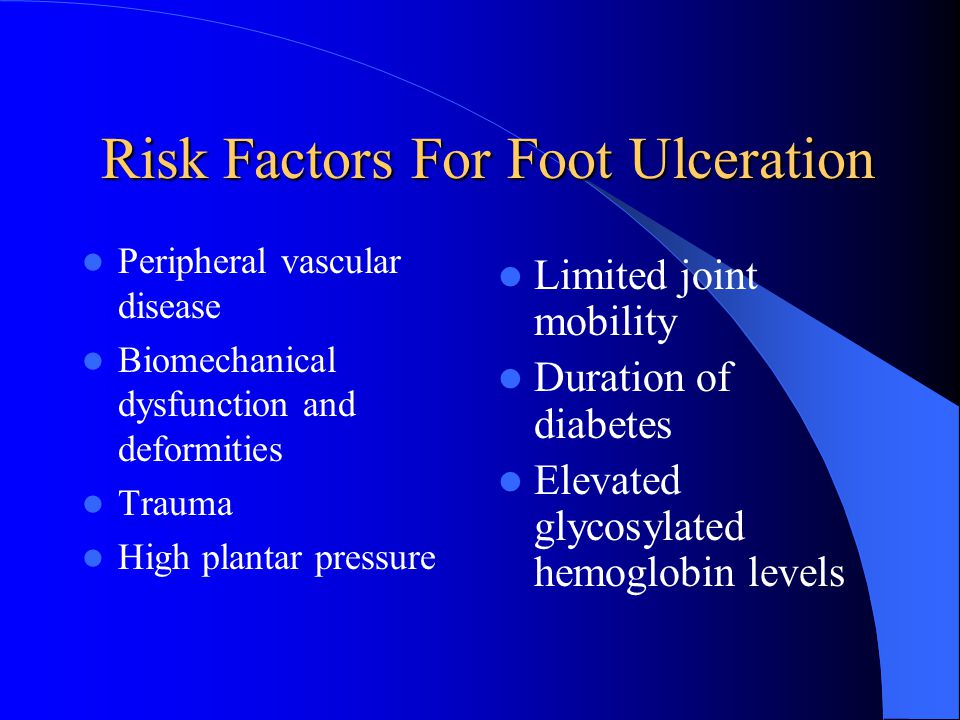 Risk Factors For Foot Ulceration

- Peripheral vascular disease
- Biomechanical dysfunction and deformities
- Trauma
- High plantar pressure

- Limited joint mobility
- Duration of diabetes
- Elevated glycosylated hemoglobin levels